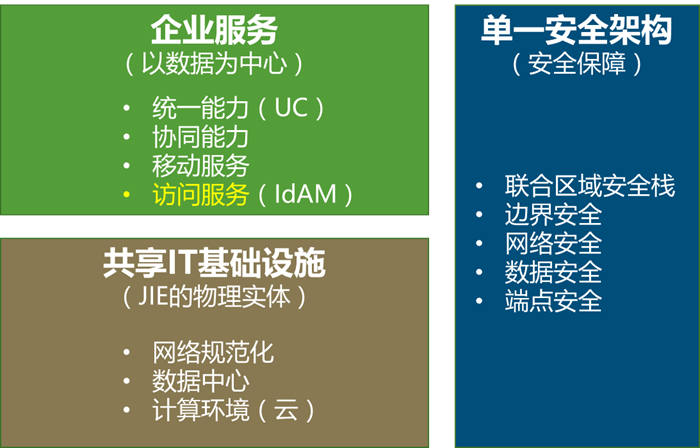 企业服务
（以数据为中心）

• 统一能力（UC）
• 协同能力
• 移动服务
• 访问服务（IdAM）

共享IT基础设施
（JIE的物理实体）

• 网络规范化
• 数据中心
• 计算环境（云）

单一安全架构
（安全保障）

• 联合区域安全栈
• 边界安全
• 网络安全
• 数据安全
• 端点安全